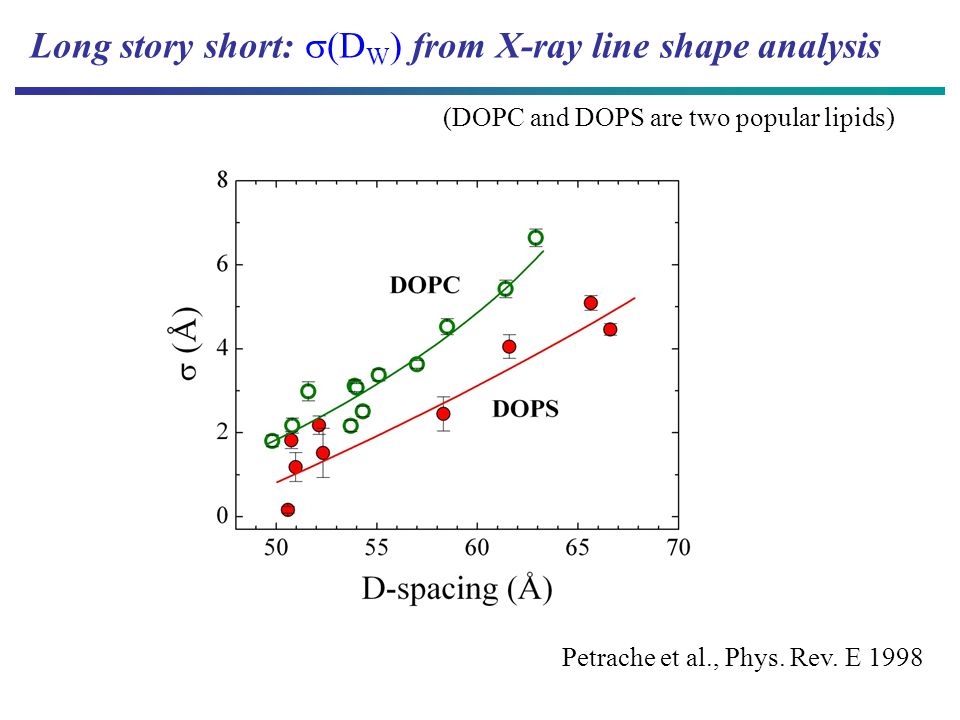 Long story short: $\sigma(D_W)$ from X-ray line shape analysis

(DOPC and DOPS are two popular lipids)

8
6
4
2
0

$\sigma$ (Å)

DOPC

DOPS

50 55 60 65 70

D-spacing (Å)

Petrache et al., Phys. Rev. E 1998